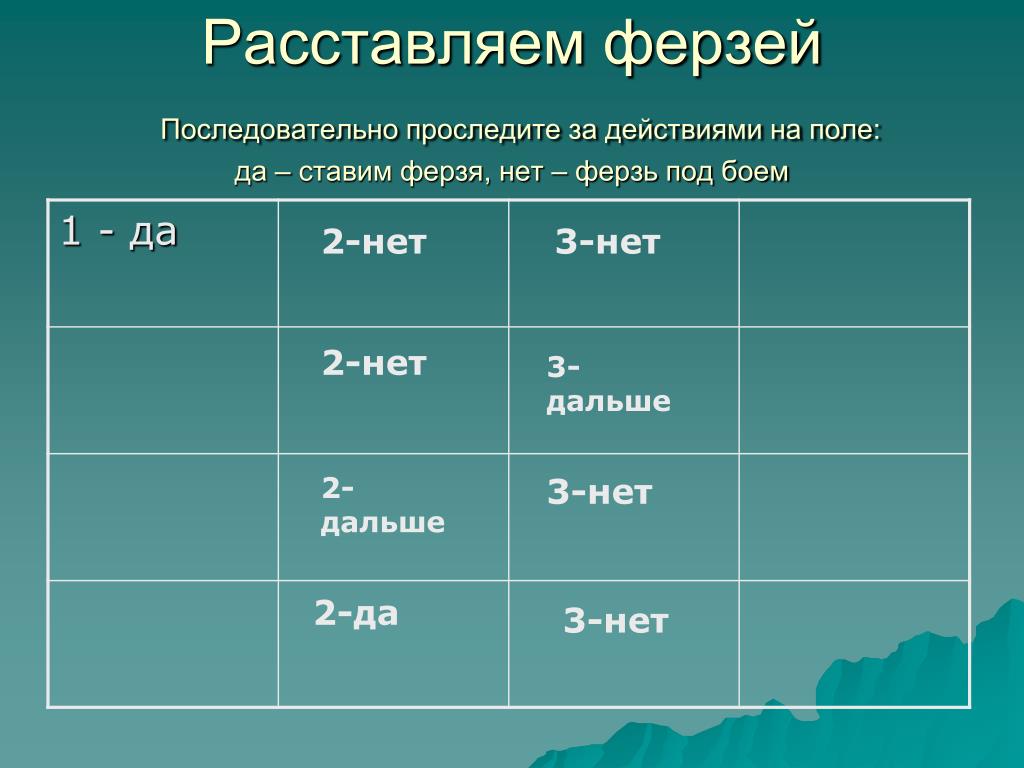 Расставляем ферзей

Последовательно проследите за действиями на поле:
да – ставим ферзя, нет – ферзь под боем

| 1 - да | 2-нет | 3-нет | |
|---|---|---|---|
| | 2-нет | 3-дальше | |
| | 2-дальше | 3-нет | |
| | 2-да | 3-нет | |